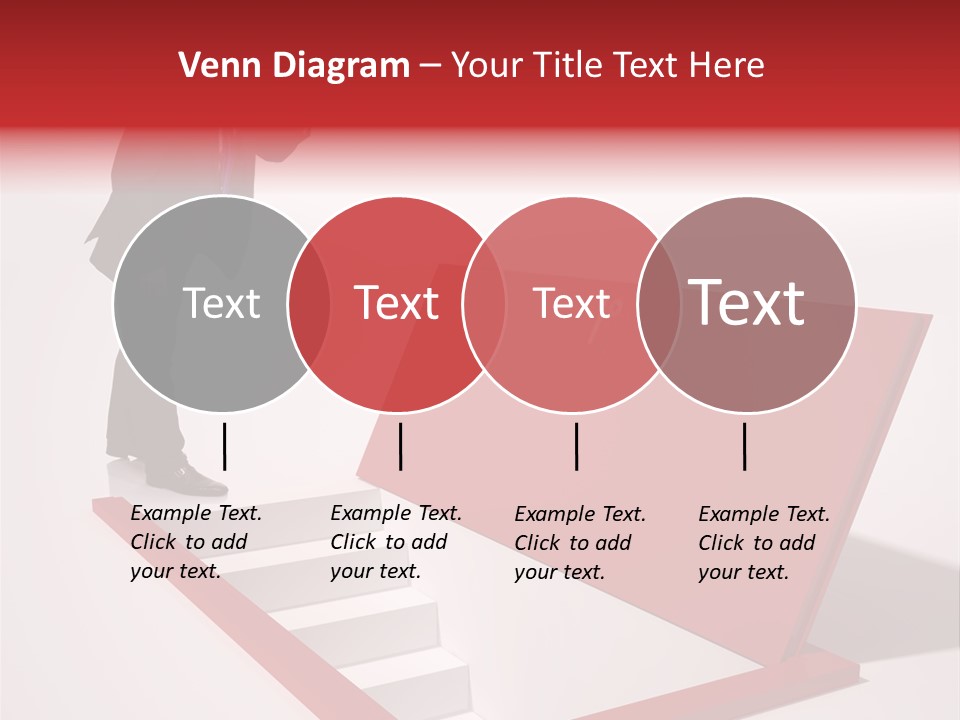 Venn Diagram – Your Title Text Here

Text

Text

Text

Text

Example Text. Click to add your text.

Example Text. Click to add your text.

Example Text. Click to add your text.

Example Text. Click to add your text.